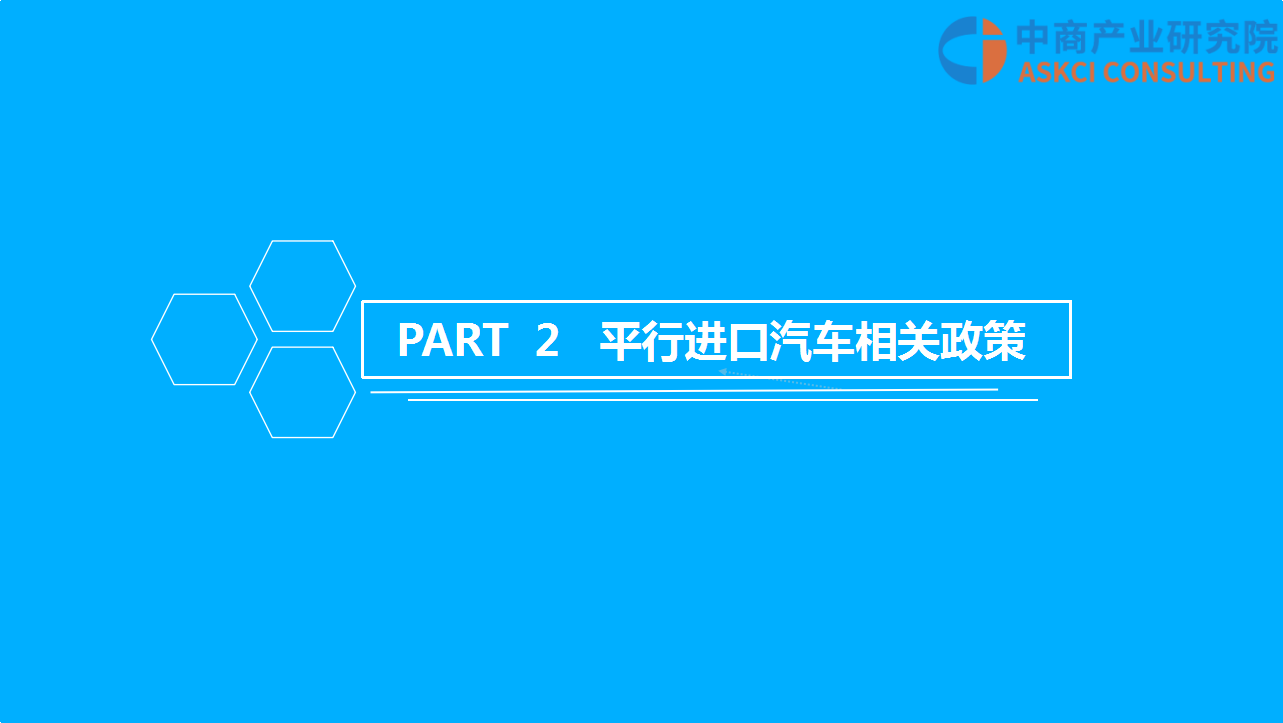 中商产业研究院
ASKCI CONSULTING

PART 2 平行进口汽车相关政策